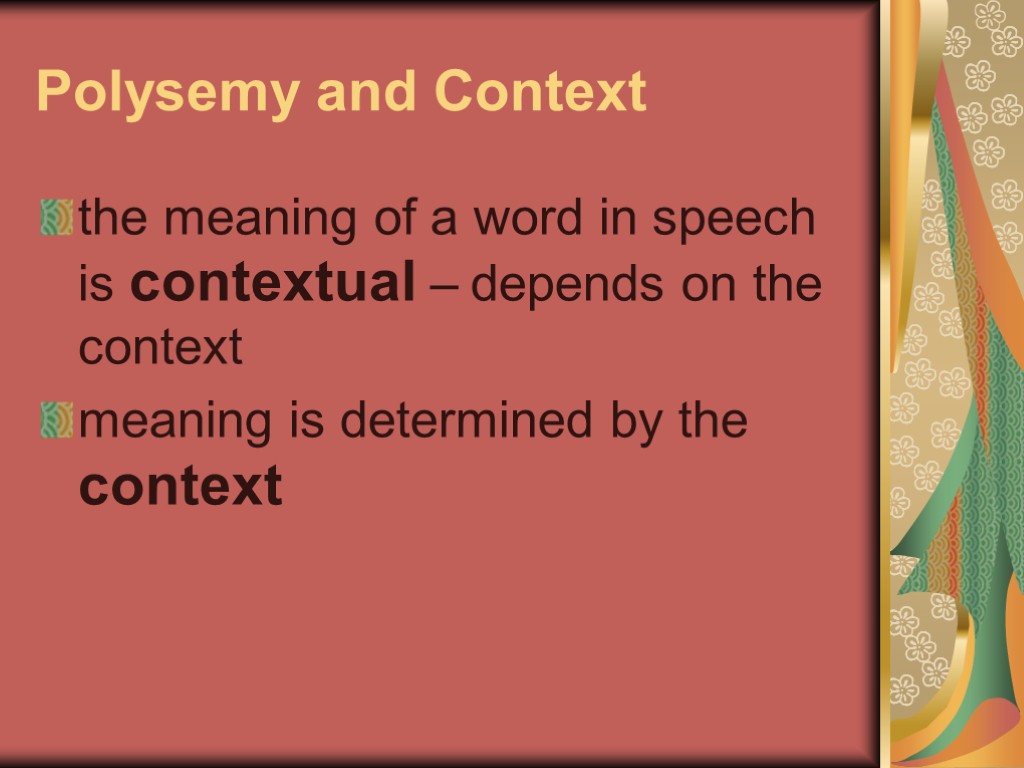 Polysemy and Context

the meaning of a word in speech is contextual – depends on the context

meaning is determined by the context